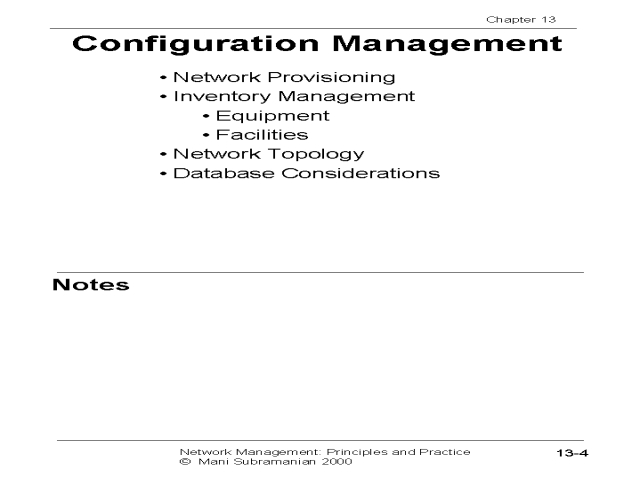 Chapter 13

Configuration Management

• Network Provisioning
• Inventory Management
  • Equipment
  • Facilities
• Network Topology
• Database Considerations

Notes

Network Management: Principles and Practice
© Mani Subramanian 2000

13-4